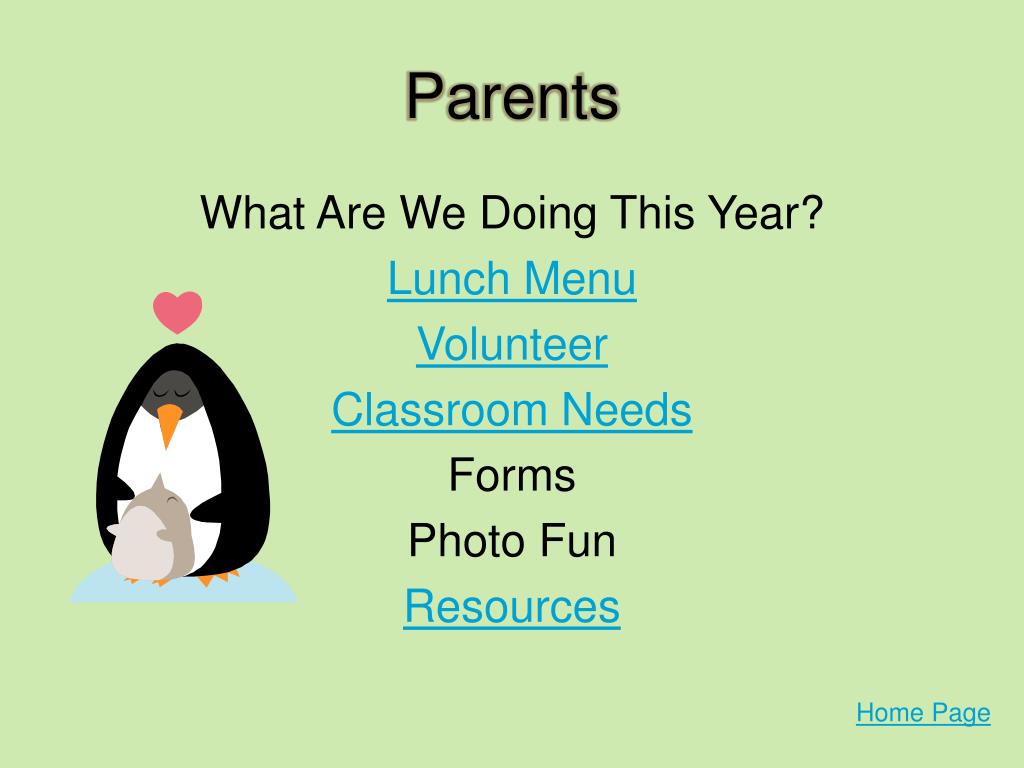 Parents

What Are We Doing This Year?

Lunch Menu

Volunteer

Classroom Needs

Forms

Photo Fun

Resources

Home Page